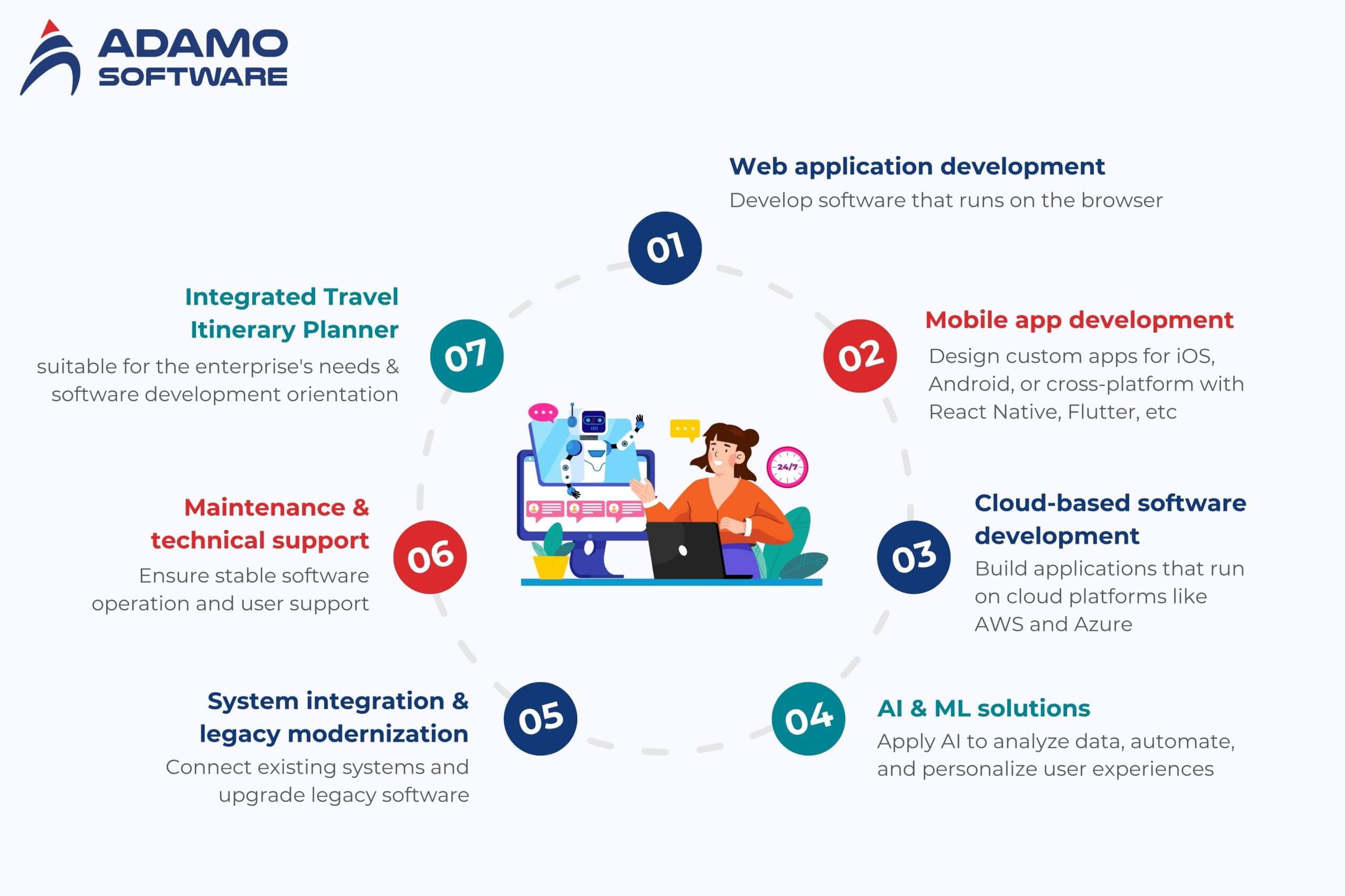 ADAMO SOFTWARE

01
Web application development
Develop software that runs on the browser

02
Mobile app development
Design custom apps for iOS, Android, or cross-platform with React Native, Flutter, etc

03
Cloud-based software development
Build applications that run on cloud platforms like AWS and Azure

04
AI & ML solutions
Apply AI to analyze data, automate, and personalize user experiences

05
System integration & legacy modernization
Connect existing systems and upgrade legacy software

06
Maintenance & technical support
Ensure stable software operation and user support

07
Integrated Travel Itinerary Planner
suitable for the enterprise's needs & software development orientation

24/7